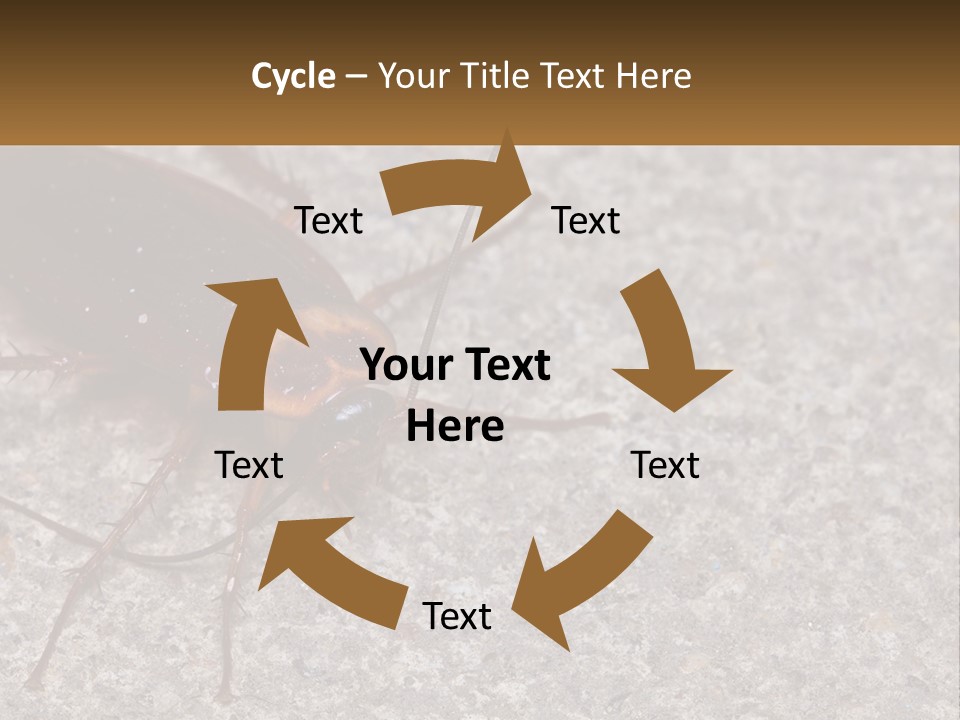 Cycle – Your Title Text Here

Text

Text

Your Text Here

Text

Text

Text